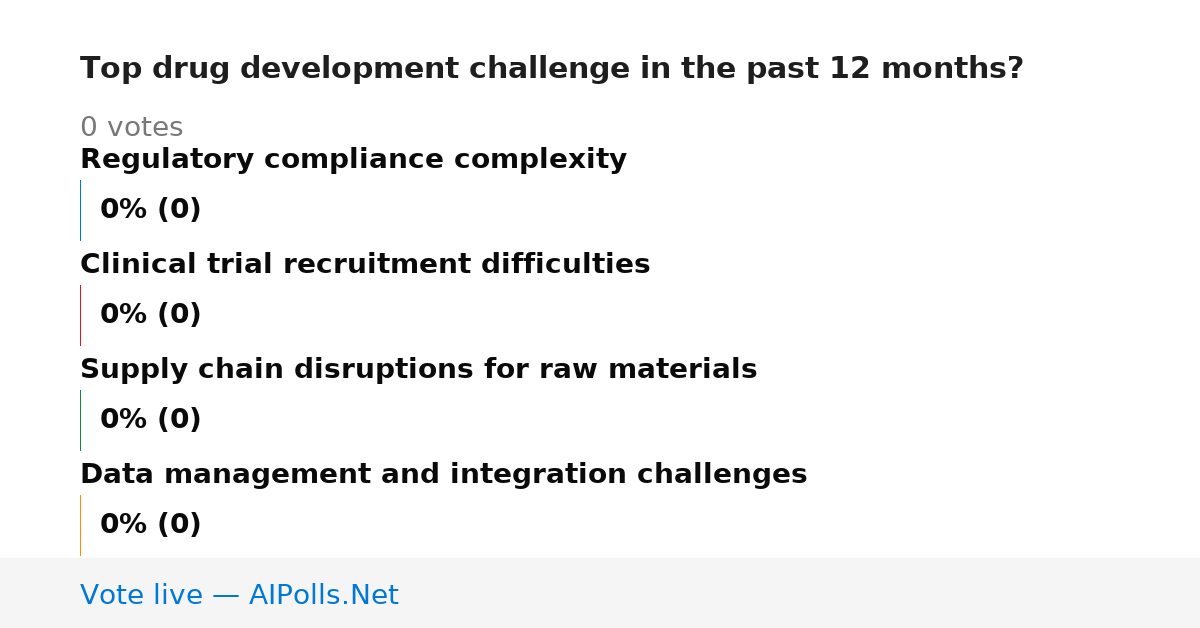 Top drug development challenge in the past 12 months?

0 votes

Regulatory compliance complexity

0% (0)

Clinical trial recruitment difficulties

0% (0)

Supply chain disruptions for raw materials

0% (0)

Data management and integration challenges

0% (0)

Vote live — AIPolls.Net